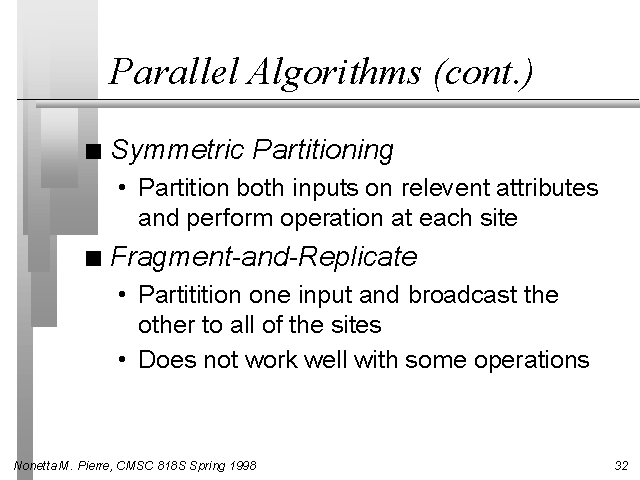 Parallel Algorithms (cont.)

■ Symmetric Partitioning

• Partition both inputs on relevent attributes and perform operation at each site

■ Fragment-and-Replicate

• Partitition one input and broadcast the other to all of the sites

• Does not work well with some operations

Nonetta M. Pierre, CMSC 818S Spring 1998

32